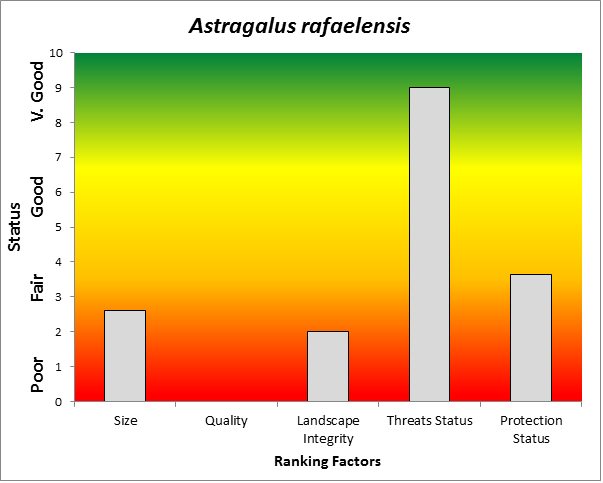 Astragalus rafaelensis

Status

V. Good
Good
Fair
Poor

10
9
8
7
6
5
4
3
2
1
0

Size
Quality
Landscape Integrity
Threats Status
Protection Status

Ranking Factors